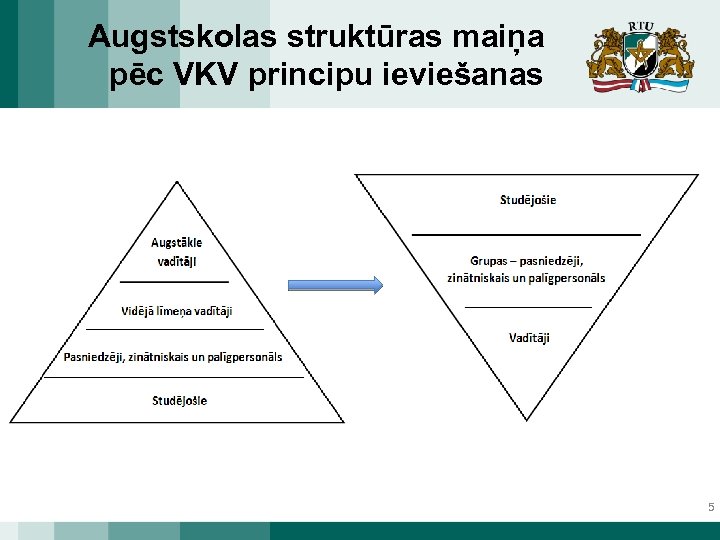 Augstskolas struktūras maiņa pēc VKV principu ieviešanas

RTU

Augstākie vadītāji

Vidējā līmeņa vadītāji

Pasniedzēji, zinātniskais un palīgpersonāls

Studējošie

Studējošie

Grupas – pasniedzēji, zinātniskais un palīgpersonāls

Vadītāji

5